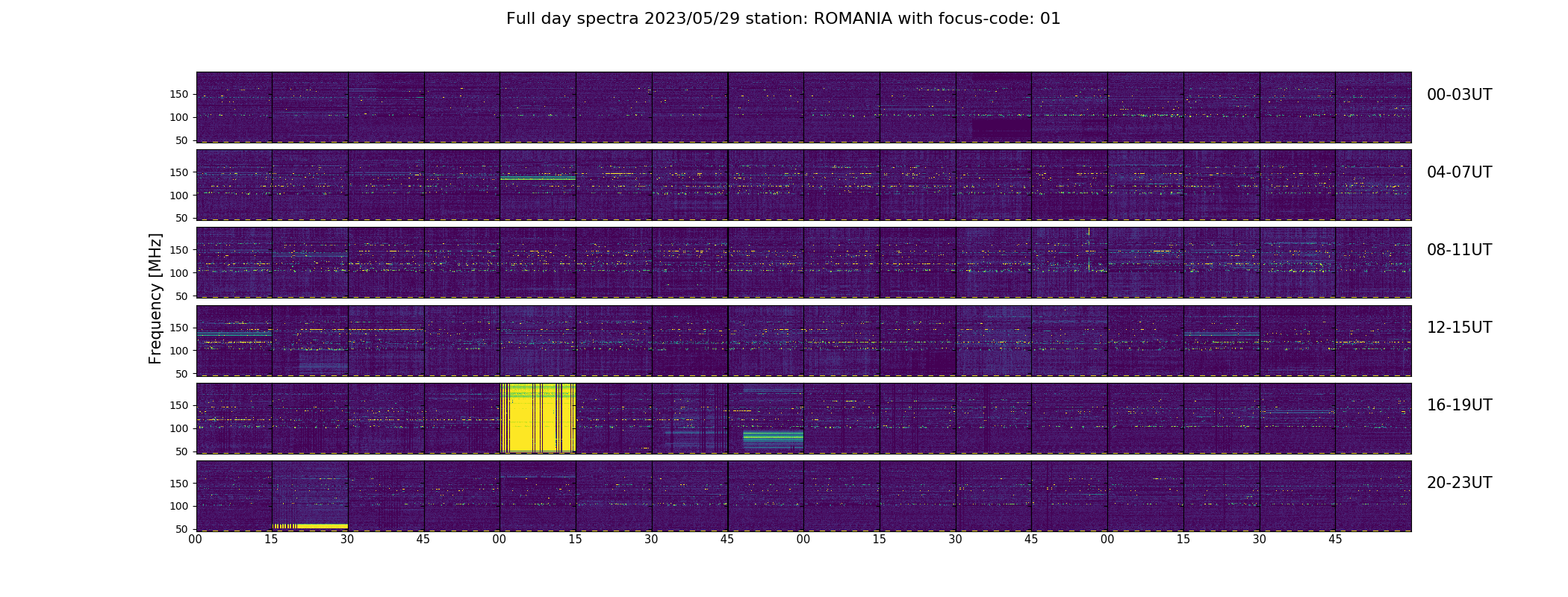 Full day spectra 2023/05/29 station: ROMANIA with focus-code: 01

Frequency [MHz]

150
100
50
00-03UT

150
100
50
04-07UT

150
100
50
08-11UT

150
100
50
12-15UT

150
100
50
16-19UT

150
100
50
20-23UT

00 15 30 45 00 15 30 45 00 15 30 45 00 15 30 45